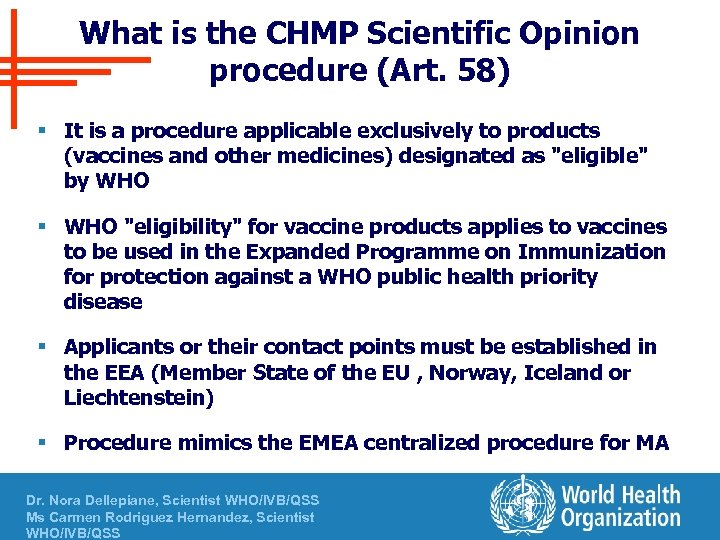 What is the CHMP Scientific Opinion procedure (Art. 58)

▪ It is a procedure applicable exclusively to products (vaccines and other medicines) designated as "eligible" by WHO

▪ WHO "eligibility" for vaccine products applies to vaccines to be used in the Expanded Programme on Immunization for protection against a WHO public health priority disease

▪ Applicants or their contact points must be established in the EEA (Member State of the EU , Norway, Iceland or Liechtenstein)

▪ Procedure mimics the EMEA centralized procedure for MA

Dr. Nora Dellepiane, Scientist WHO/IVB/QSS
Ms Carmen Rodriguez Hernandez, Scientist WHO/IVB/QSS

World Health Organization